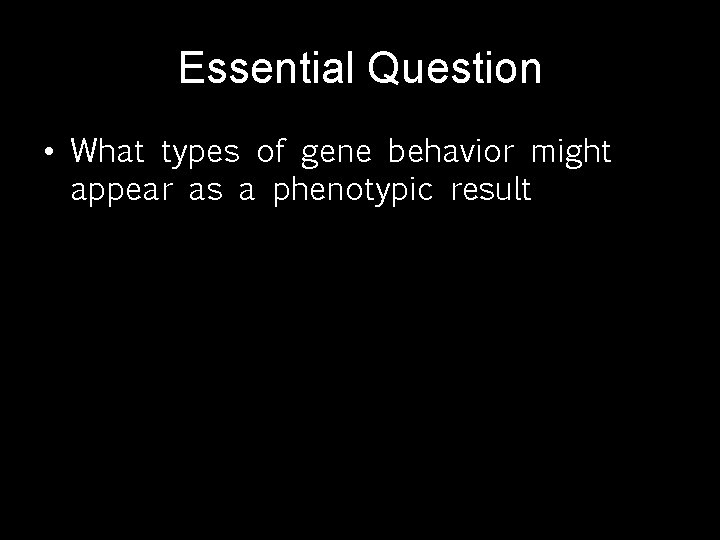 Essential Question

• What types of gene behavior might appear as a phenotypic result